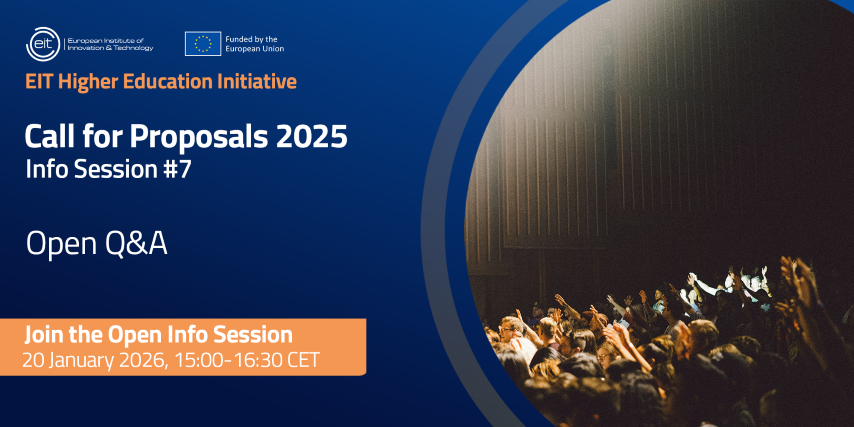 eit European Institute of Innovation & Technology

Funded by the European Union

EIT Higher Education Initiative

Call for Proposals 2025
Info Session #7

Open Q&A

Join the Open Info Session
20 January 2026, 15:00-16:30 CET